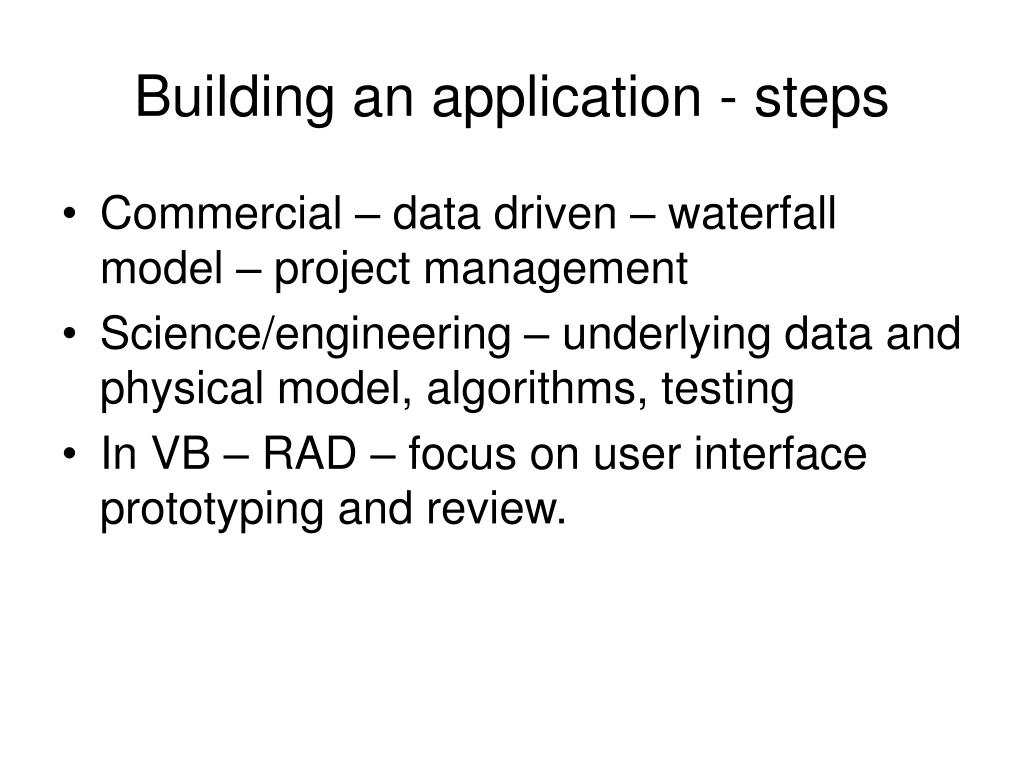 Building an application - steps

• Commercial – data driven – waterfall model – project management
• Science/engineering – underlying data and physical model, algorithms, testing
• In VB – RAD – focus on user interface prototyping and review.